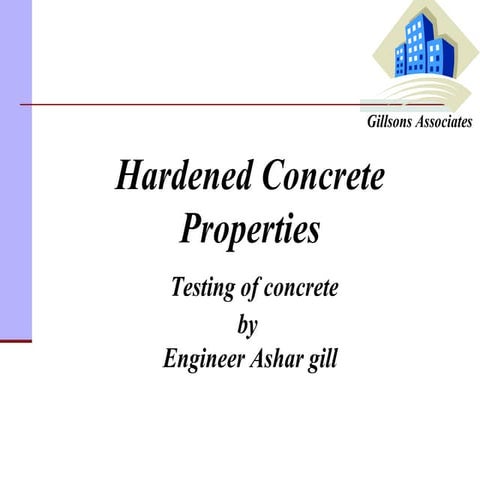 Gillsons Associates

Hardened Concrete Properties

Testing of concrete
by
Engineer Ashar gill